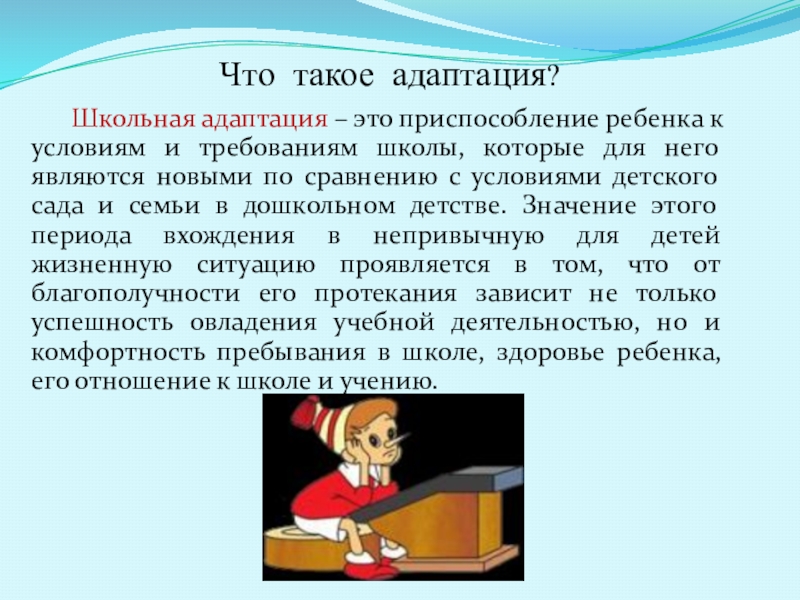 Что такое адаптация?

Школьная адаптация – это приспособление ребенка к условиям и требованиям школы, которые для него являются новыми по сравнению с условиями детского сада и семьи в дошкольном детстве. Значение этого периода вхождения в непривычную для детей жизненную ситуацию проявляется в том, что от благополучности его протекания зависит не только успешность овладения учебной деятельностью, но и комфортность пребывания в школе, здоровье ребенка, его отношение к школе и учению.